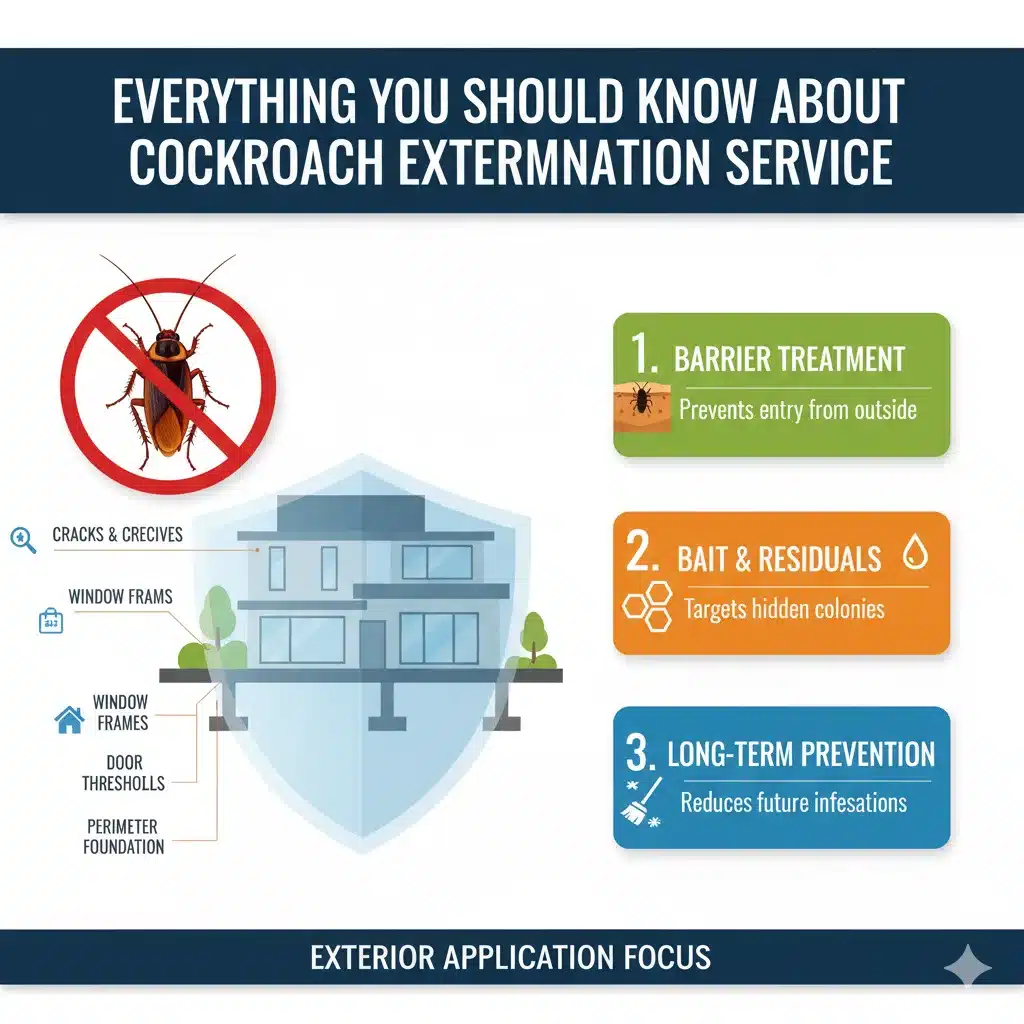 EVERYTHING YOU SHOULD KNOW ABOUT COCKROACH EXTERMNATION SERVICE

CRACKS & CRECIVES

WINDOW FRAMS

WINDOW FRAMES

DOOR THRESHOLLS

PERIMETER FOUNDATION

1. BARRIER TREATMENT
Prevents entry from outside

2. BAIT & RESIDUALS
Targets hidden colonies

3. LONG-TERM PREVENTION
Reduces future infesations

EXTERIOR APPLICATION FOCUS